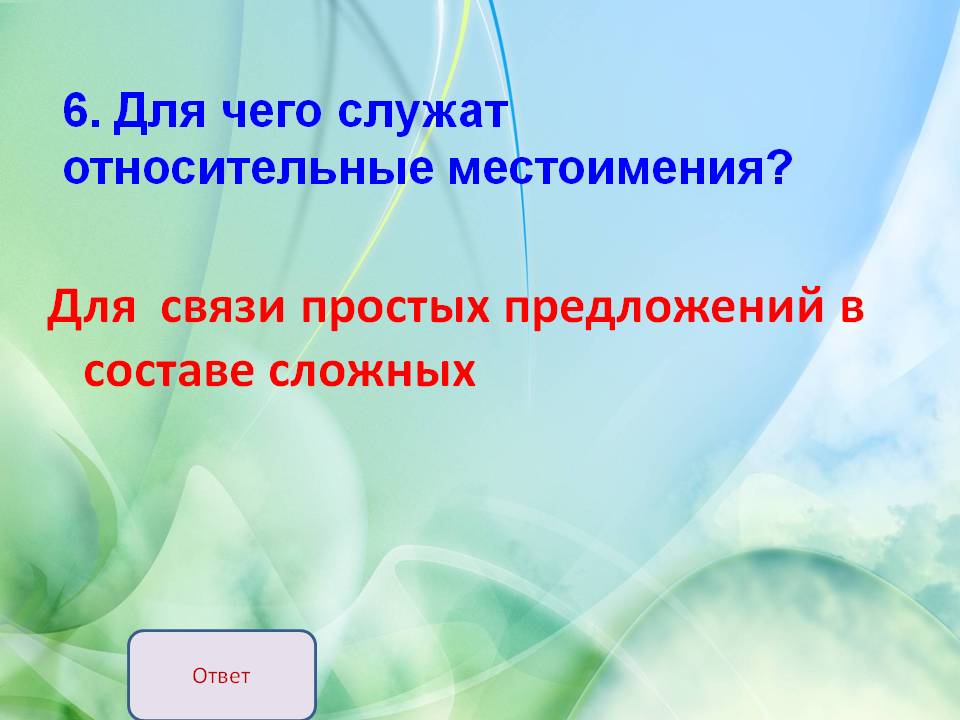 6. Для чего служат относительные местоимения?

Для связи простых предложений в составе сложных

Ответ